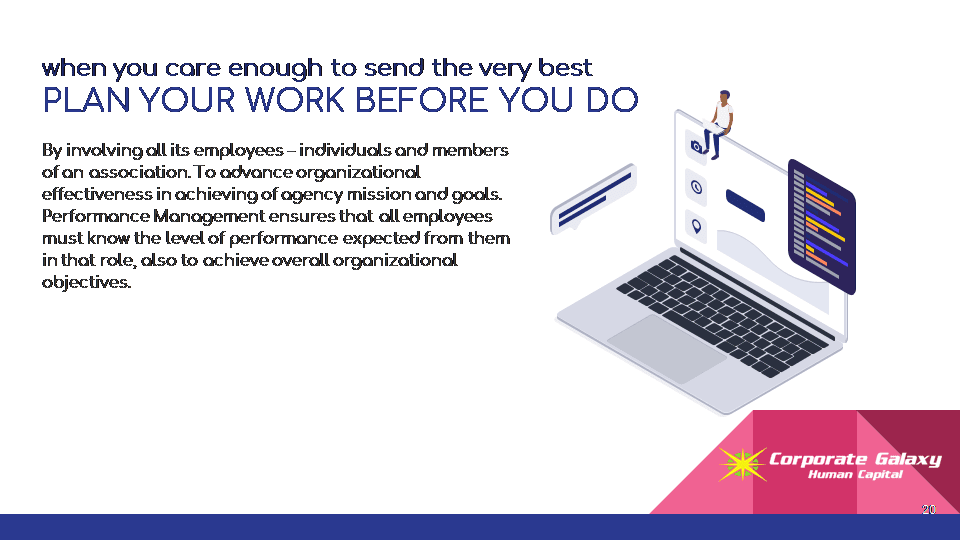 when you care enough to send the very best
PLAN YOUR WORK BEFORE YOU DO

By involving all its employees – individuals and members of an association. To advance organizational effectiveness in achieving of agency mission and goals. Performance Management ensures that all employees must know the level of performance expected from them in that role, also to achieve overall organizational objectives.

Corporate Galaxy
Human Capital

20